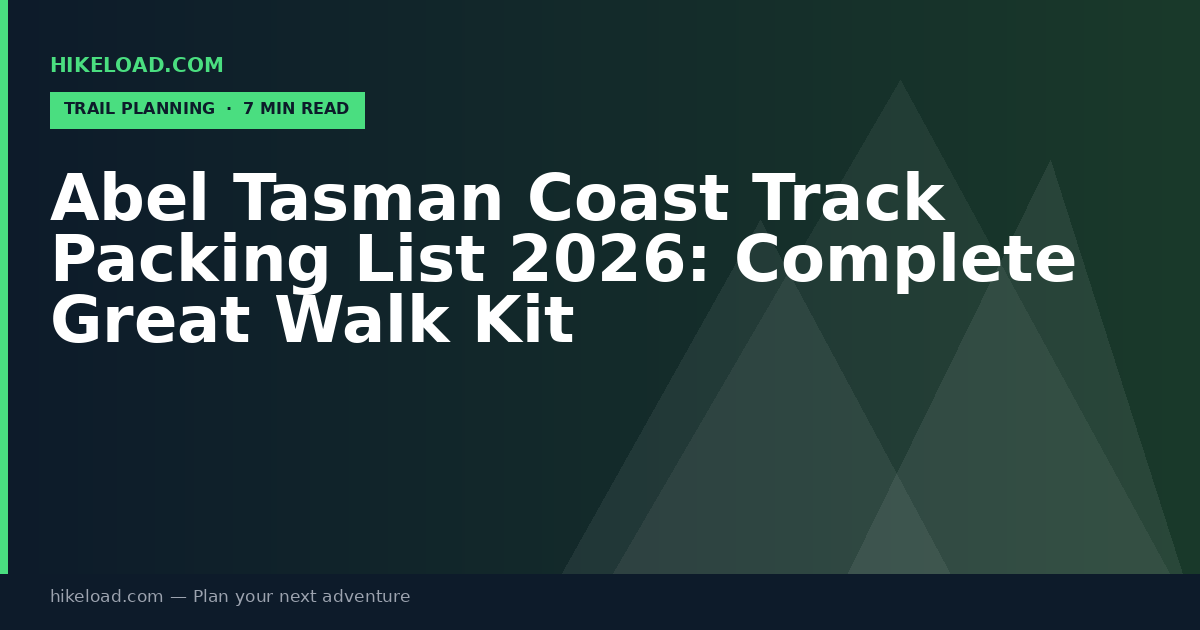 HIKELOAD.COM

TRAIL PLANNING · 7 MIN READ

Abel Tasman Coast Track Packing List 2026: Complete Great Walk Kit

hikeload.com — Plan your next adventure